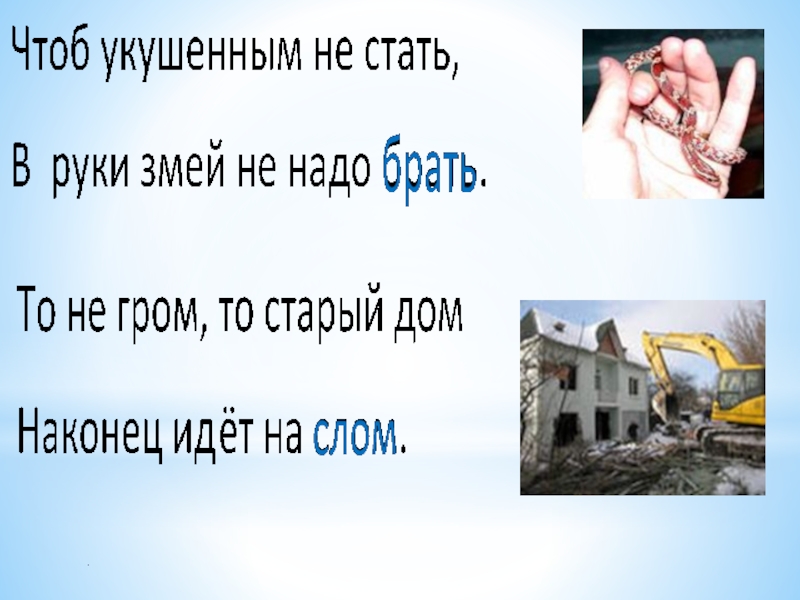 Чтоб укушенным не стать,

В руки змей не надо брать.

То не гром, то старый дом

Наконец идёт на слом.